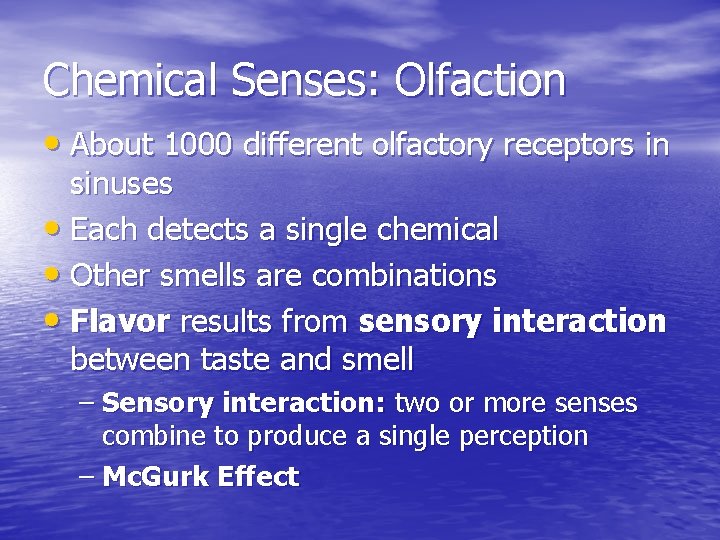 Chemical Senses: Olfaction

• About 1000 different olfactory receptors in sinuses
• Each detects a single chemical
• Other smells are combinations
• Flavor results from sensory interaction between taste and smell
– Sensory interaction: two or more senses combine to produce a single perception
– McGurk Effect